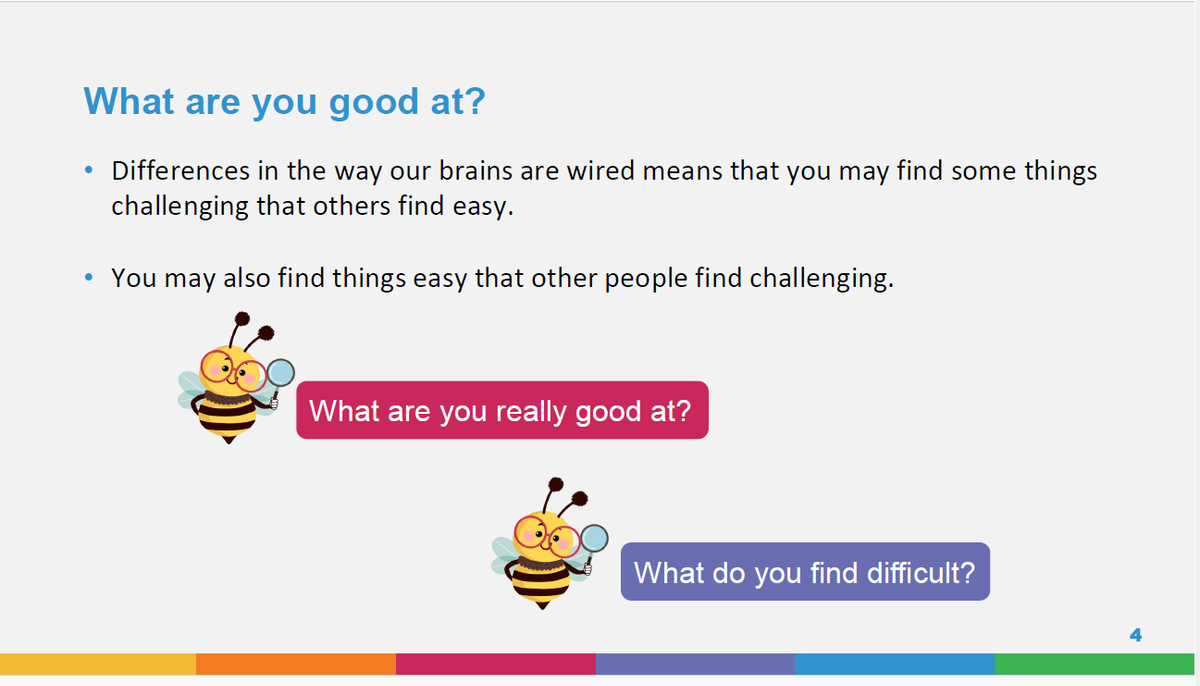 What are you good at?

• Differences in the way our brains are wired means that you may find some things challenging that others find easy.

• You may also find things easy that other people find challenging.

What are you really good at?

What do you find difficult?

4